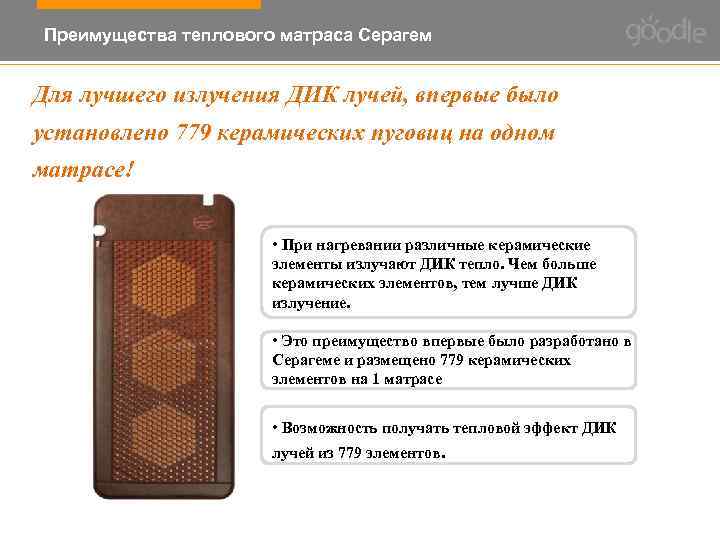 Преимущества теплового матраса Серагем

goodle

Для лучшего излучения ДИК лучей, впервые было установлено 779 керамических пуговиц на одном матрасе!

• При нагревании различные керамические элементы излучают ДИК тепло. Чем больше керамических элементов, тем лучше ДИК излучение.

• Это преимущество впервые было разработано в Серагеме и размещено 779 керамических элементов на 1 матрасе

• Возможность получать тепловой эффект ДИК лучей из 779 элементов.